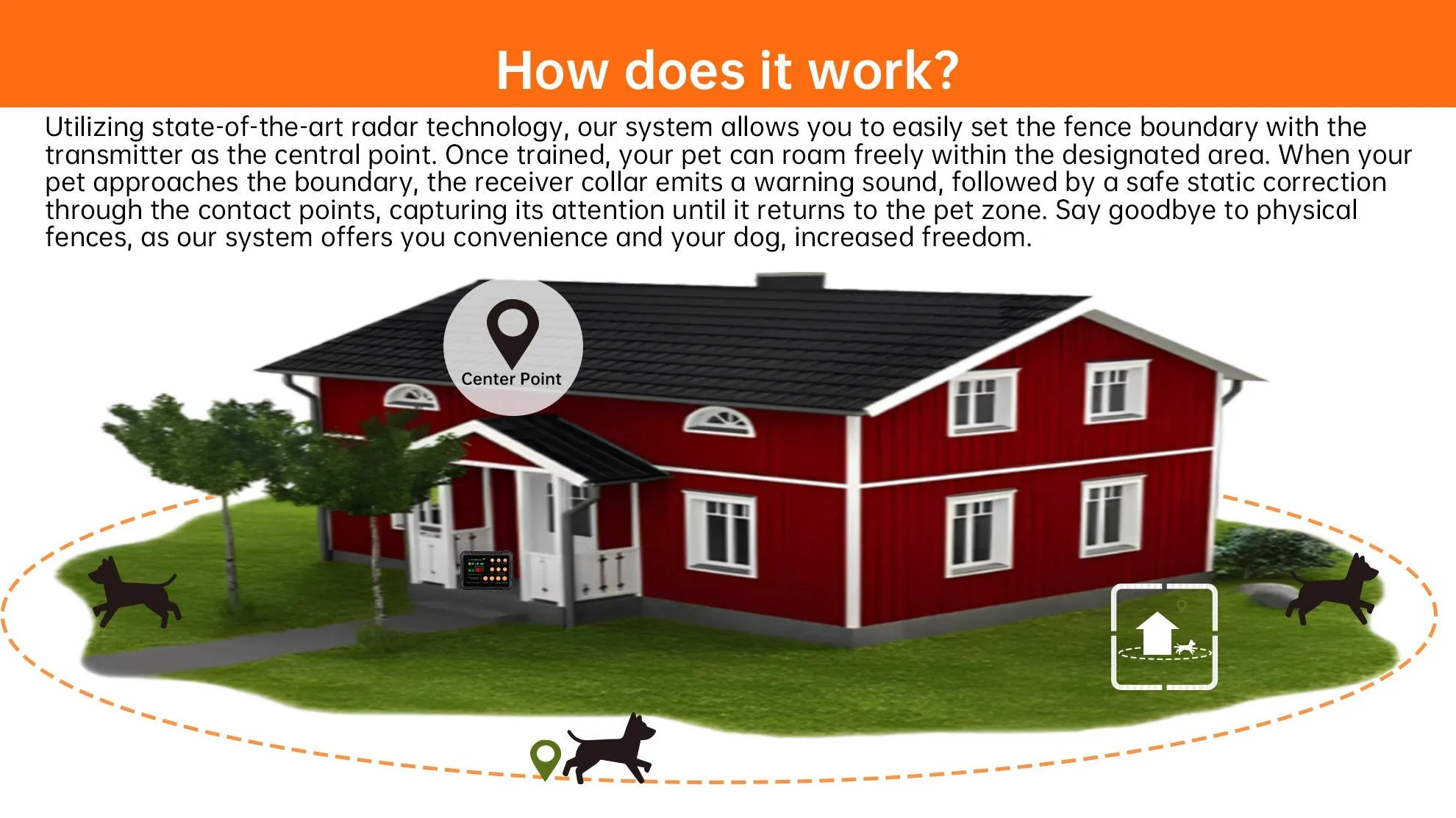 How does it work?

Utilizing state-of-the-art radar technology, our system allows you to easily set the fence boundary with the transmitter as the central point. Once trained, your pet can roam freely within the designated area. When your pet approaches the boundary, the receiver collar emits a warning sound, followed by a safe static correction through the contact points, capturing its attention until it returns to the pet zone. Say goodbye to physical fences, as our system offers you convenience and your dog, increased freedom.

Center Point